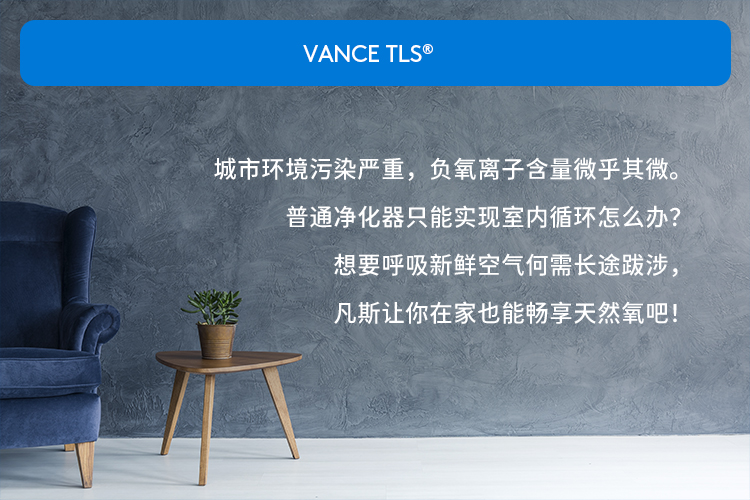 VANCE TLS®

城市环境污染严重，负氧离子含量微乎其微。
普通净化器只能实现室内循环怎么办？
想要呼吸新鲜空气何需长途跋涉，
凡斯让你在家也能畅享天然氧吧！